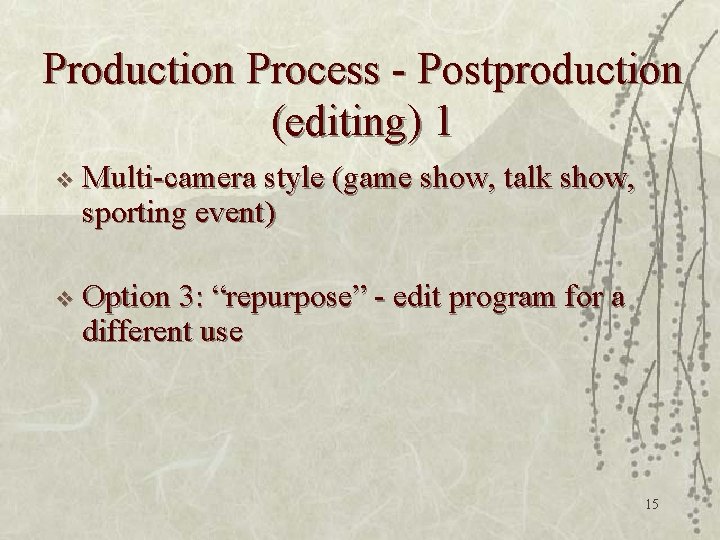 Production Process - Postproduction (editing) 1

❖ Multi-camera style (game show, talk show, sporting event)

❖ Option 3: “repurpose” - edit program for a different use

15